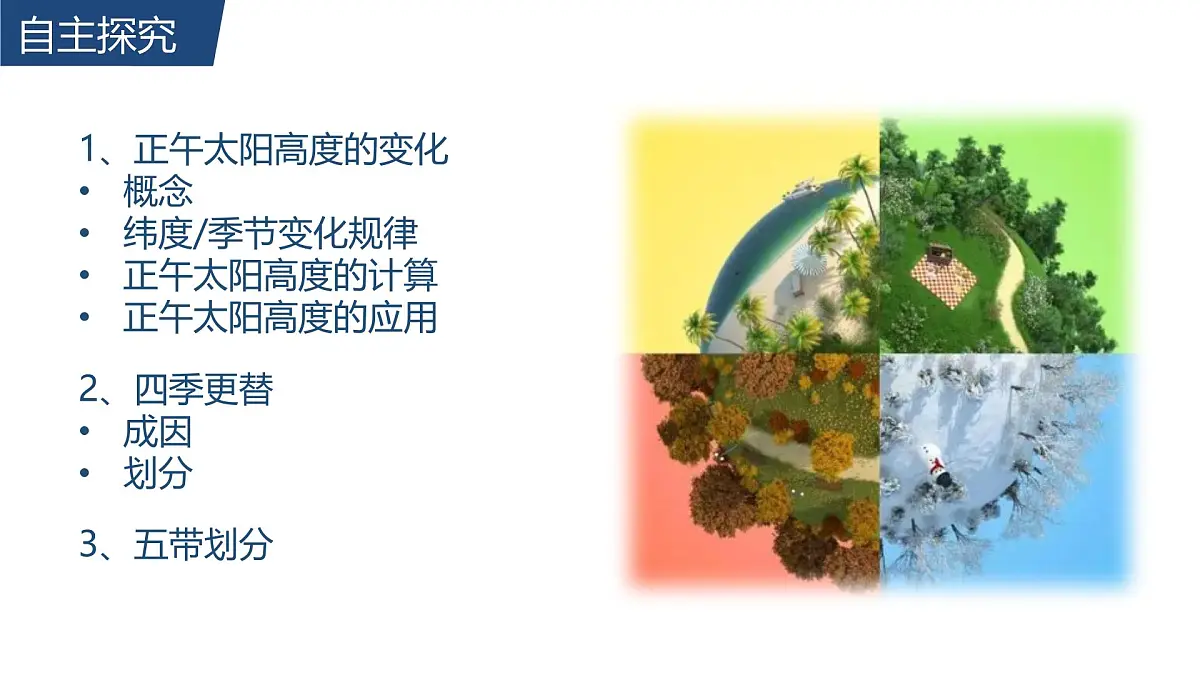 自主探究

1、正午太阳高度的变化
• 概念
• 纬度/季节变化规律
• 正午太阳高度的计算
• 正午太阳高度的应用

2、四季更替
• 成因
• 划分

3、五带划分